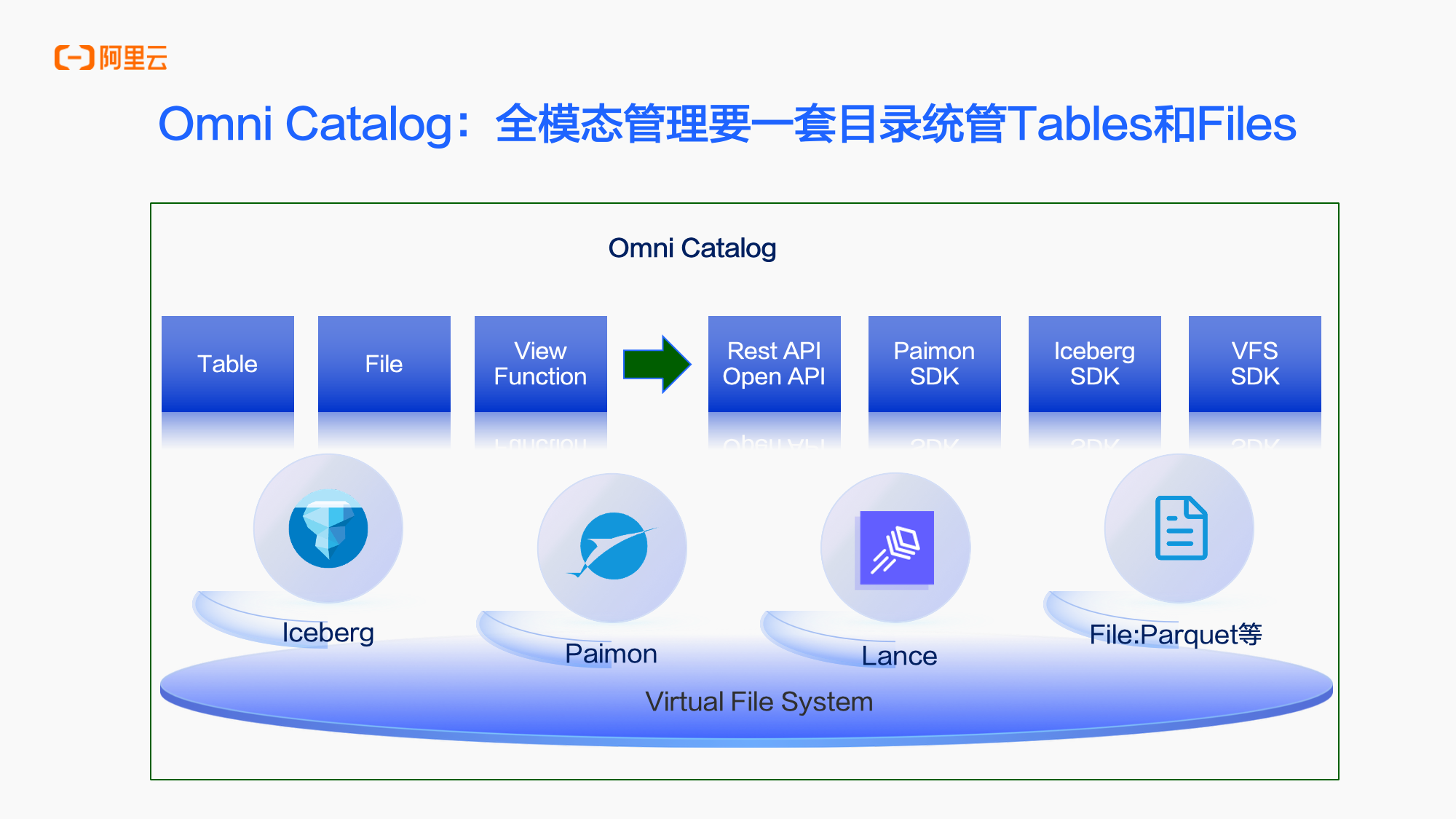 阿里云

Omni Catalog：全模态管理要一套目录统管Tables和Files

Omni Catalog

Table

File

View Function

Rest API Open API

Paimon SDK

Iceberg SDK

VFS SDK

Iceberg

Paimon

Lance

File:Parquet等

Virtual File System